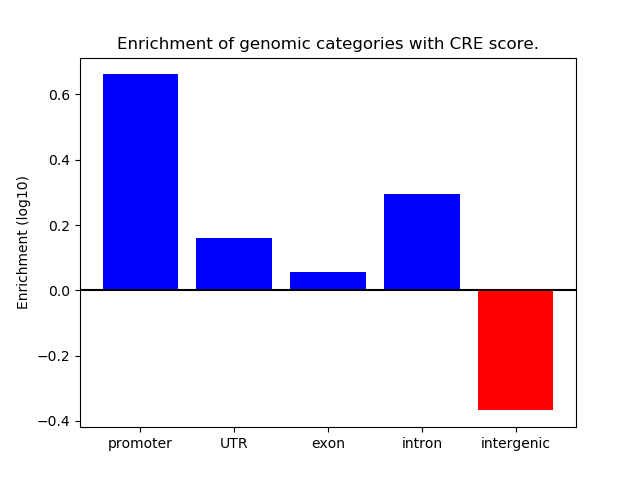 Enrichment of genomic categories with CRE score.

Enrichment (log10)

0.6
0.4
0.2
0.0
−0.2
−0.4

promoter
UTR
exon
intron
intergenic